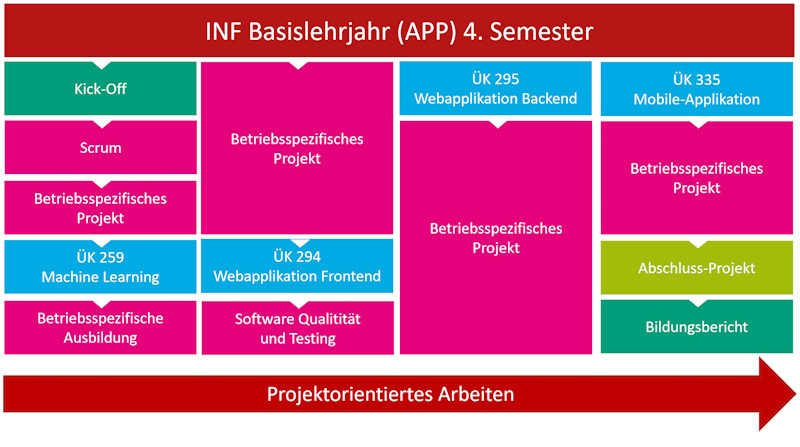 INF Basislehrjahr (APP) 4. Semester

Kick-Off

Scrum

Betriebsspezifisches Projekt

ÜK 259 Machine Learning

Betriebsspezifische Ausbildung

Betriebsspezifisches Projekt

ÜK 294 Webapplikation Frontend

Software Qualitität und Testing

ÜK 295 Webapplikation Backend

Betriebsspezifisches Projekt

ÜK 335 Mobile-Applikation

Betriebsspezifisches Projekt

Abschluss-Projekt

Bildungsbericht

Projektorientiertes Arbeiten